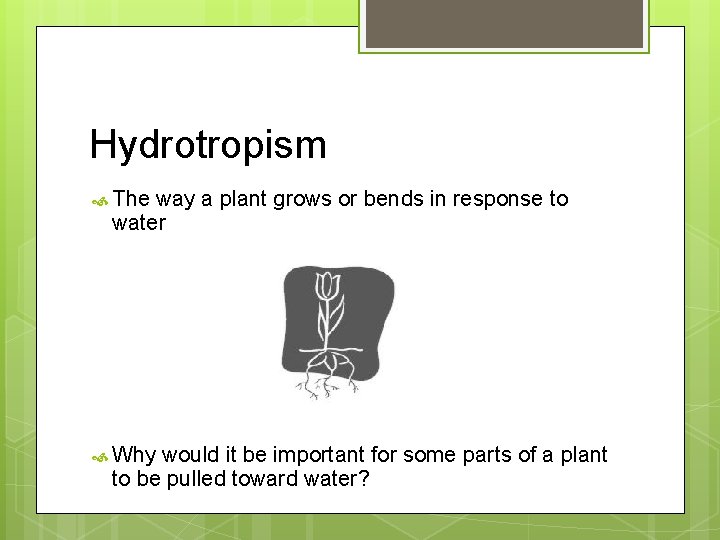 Hydrotropism

The way a plant grows or bends in response to water

Why would it be important for some parts of a plant to be pulled toward water?